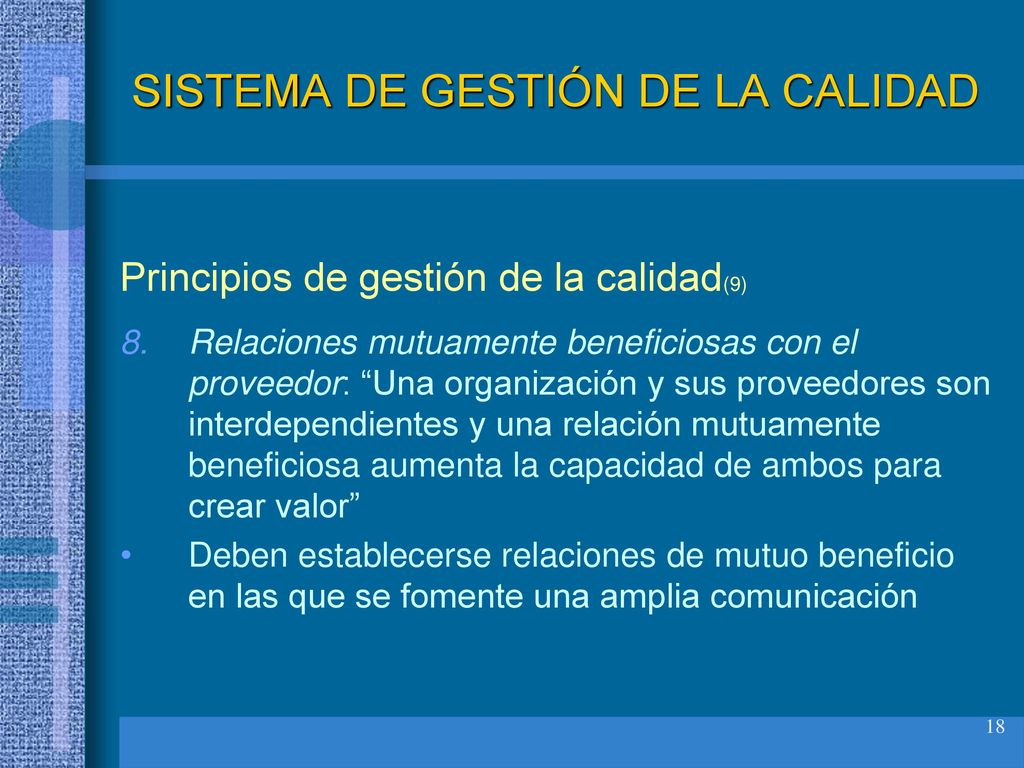 SISTEMA DE GESTIÓN DE LA CALIDAD

Principios de gestión de la calidad(9)

8. Relaciones mutuamente beneficiosas con el proveedor: “Una organización y sus proveedores son interdependientes y una relación mutuamente beneficiosa aumenta la capacidad de ambos para crear valor”

• Deben establecerse relaciones de mutuo beneficio en las que se fomente una amplia comunicación

18